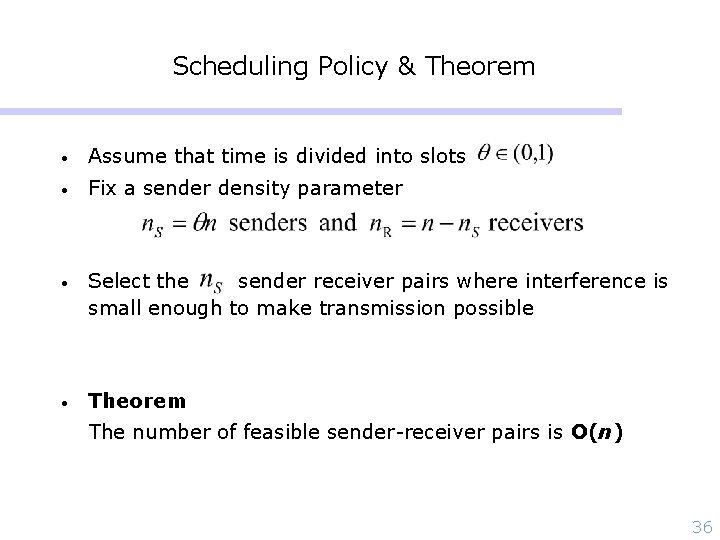 Scheduling Policy & Theorem

• Assume that time is divided into slots $\theta \in (0,1)$
• Fix a sender density parameter

$n_S = \theta n$ senders and $n_R = n - n_S$ receivers

• Select the $n_S$ sender receiver pairs where interference is small enough to make transmission possible

• **Theorem**
The number of feasible sender-receiver pairs is **O(*n*)**

36